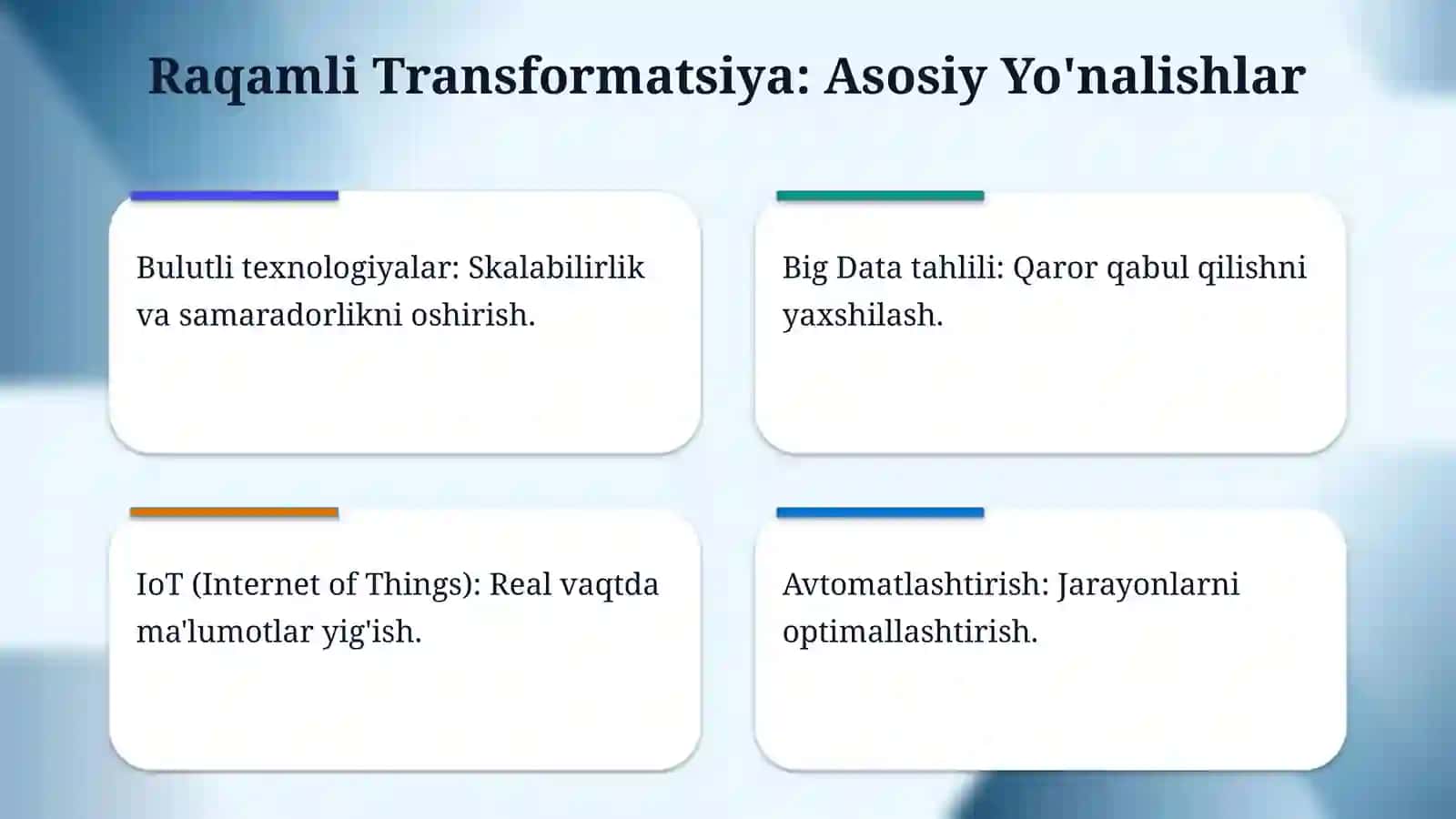 Raqamli Transformatsiya: Asosiy Yo'nalishlar

Bulutli texnologiyalar: Skalabilirlik va samaradorlikni oshirish.

Big Data tahlili: Qaror qabul qilishni yaxshilash.

IoT (Internet of Things): Real vaqtda ma'lumotlar yig'ish.

Avtomatlashtirish: Jarayonlarni optimallashtirish.